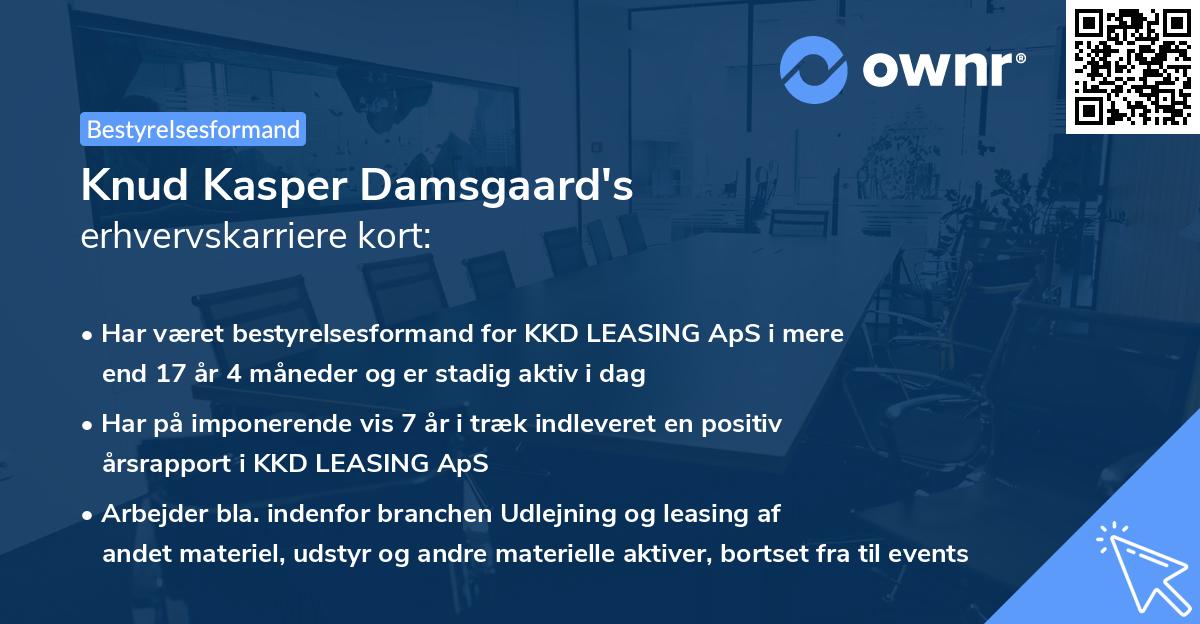 ownr®

Bestyrelsesformand

Knud Kasper Damsgaard's
erhvervskarriere kort:

• Har været bestyrelsesformand for KKD LEASING ApS i mere end 17 år 4 måneder og er stadig aktiv i dag

• Har på imponerende vis 7 år i træk indleveret en positiv årsrapport i KKD LEASING ApS

• Arbejder bla. indenfor branchen Udlejning og leasing af andet materiel, udstyr og andre materielle aktiver, bortset fra til events